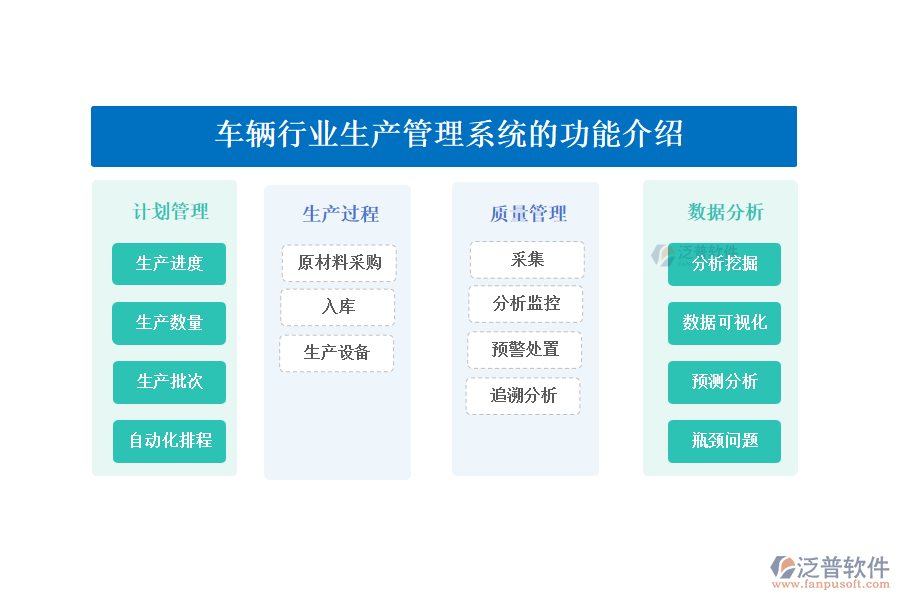 车辆行业生产管理系统的功能介绍

计划管理

生产进度

生产数量

生产批次

自动化排程

生产过程

原材料采购

入库

生产设备

质量管理

采集

分析监控

预警处置

追溯分析

数据分析

泛普软件

分析挖掘

数据可视化

预测分析

瓶颈问题

泛普软件
www.fanpusoft.com